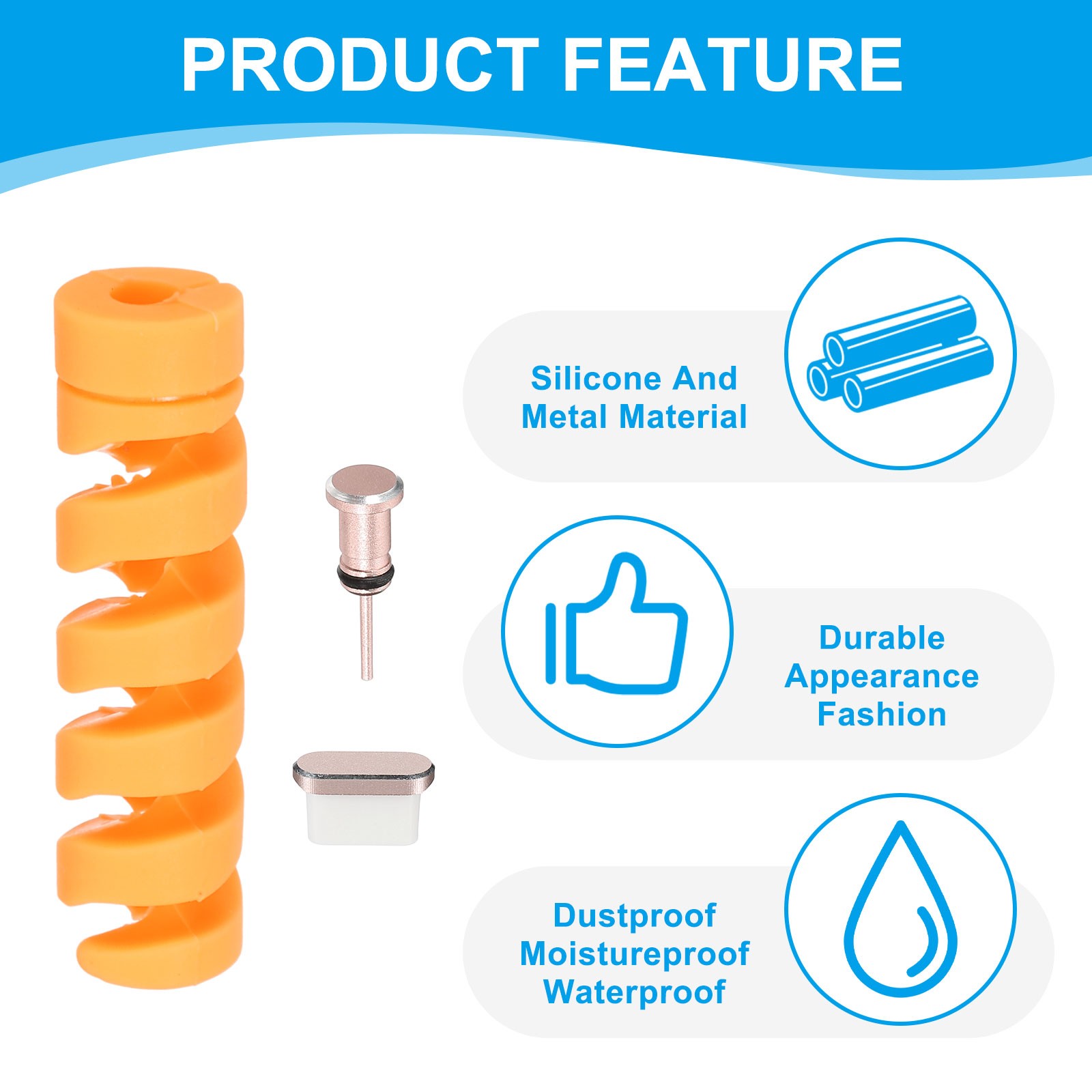 PRODUCT FEATURE

Silicone And Metal Material

Durable Appearance Fashion

Dustproof Moistureproof Waterproof